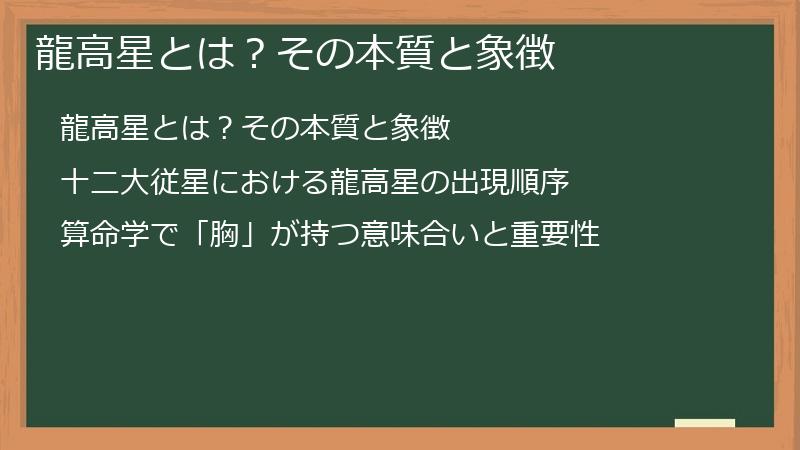 龍高星とは？その本質と象徴

龍高星とは？その本質と象徴

十二大従星における龍高星の出現順序

算命学で「胸」が持つ意味合いと重要性